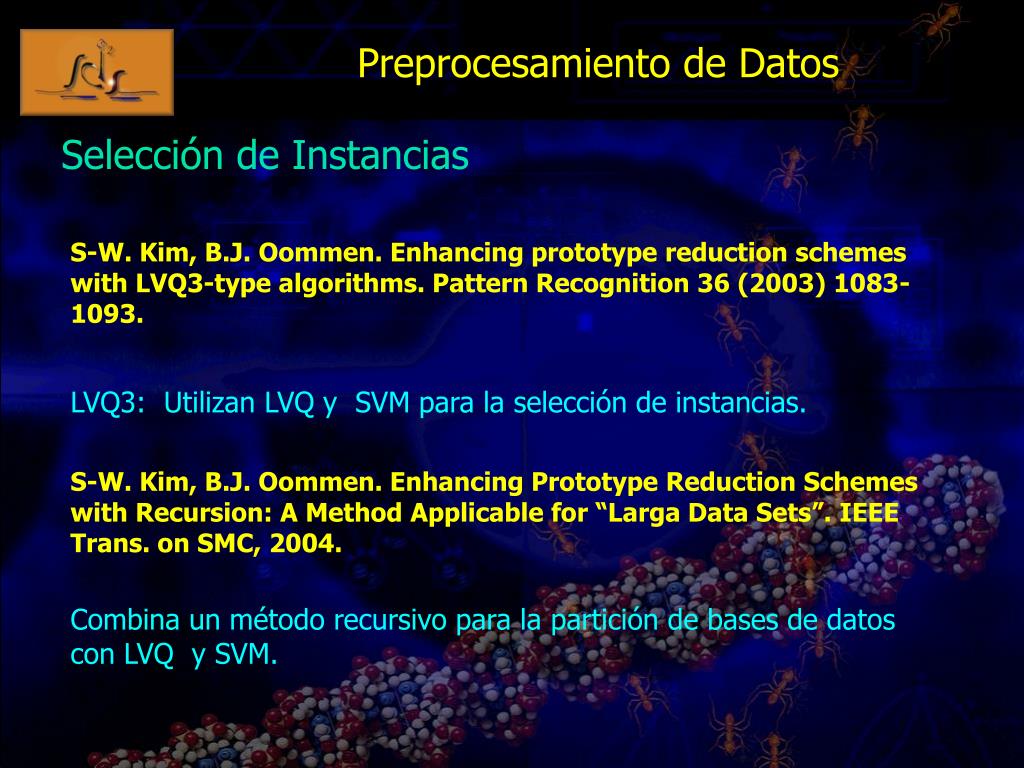 Preprocesamiento de Datos

Selección de Instancias

S-W. Kim, B.J. Oommen. Enhancing prototype reduction schemes with LVQ3-type algorithms. Pattern Recognition 36 (2003) 1083-1093.

LVQ3: Utilizan LVQ y SVM para la selección de instancias.

S-W. Kim, B.J. Oommen. Enhancing Prototype Reduction Schemes with Recursion: A Method Applicable for “Larga Data Sets”. IEEE Trans. on SMC, 2004.

Combina un método recursivo para la partición de bases de datos con LVQ y SVM.